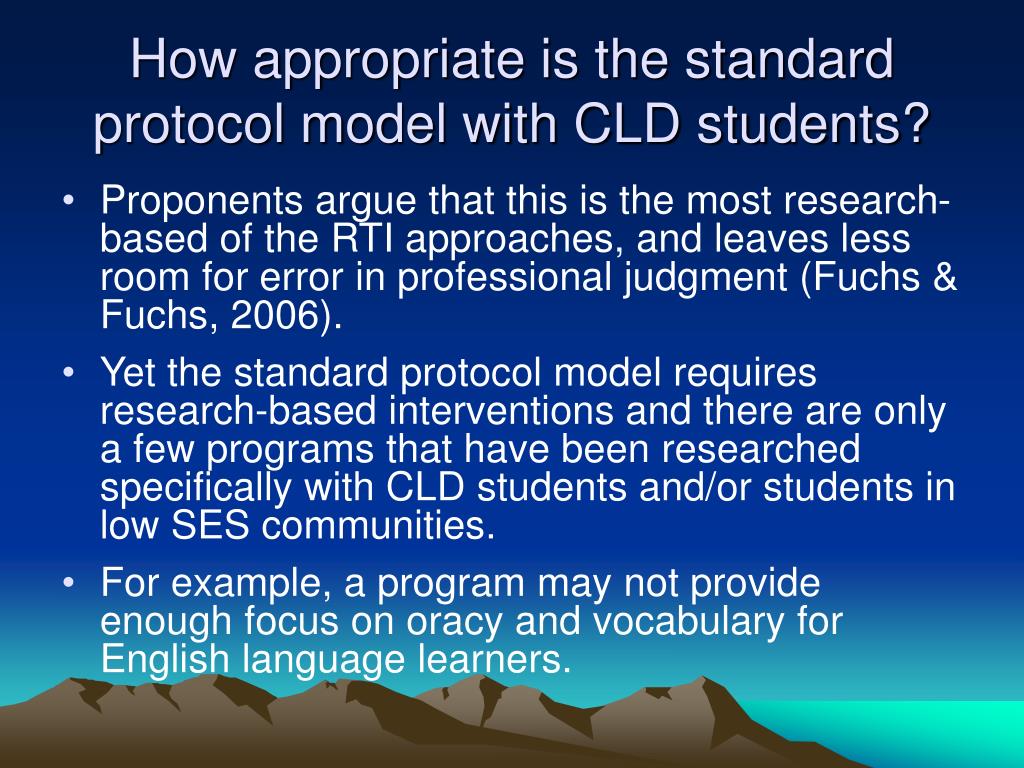 How appropriate is the standard protocol model with CLD students?

• Proponents argue that this is the most research-based of the RTI approaches, and leaves less room for error in professional judgment (Fuchs & Fuchs, 2006).

• Yet the standard protocol model requires research-based interventions and there are only a few programs that have been researched specifically with CLD students and/or students in low SES communities.

• For example, a program may not provide enough focus on oracy and vocabulary for English language learners.